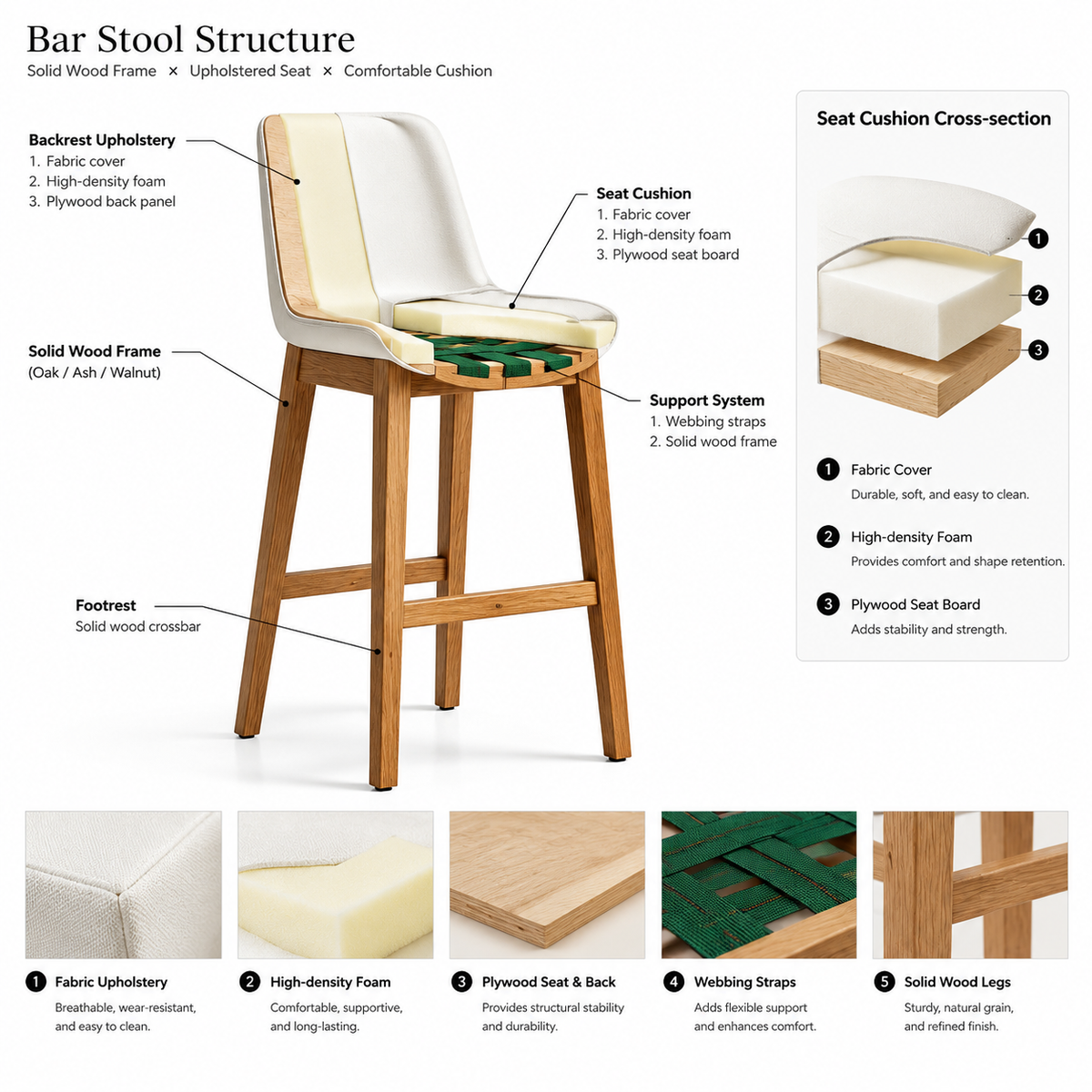 Bar Stool Structure

Solid Wood Frame × Upholstered Seat × Comfortable Cushion

Backrest Upholstery
1. Fabric cover
2. High-density foam
3. Plywood back panel

Seat Cushion
1. Fabric cover
2. High-density foam
3. Plywood seat board

Solid Wood Frame
(Oak / Ash / Walnut)

Support System
1. Webbing straps
2. Solid wood frame

Footrest
Solid wood crossbar

Seat Cushion Cross-section

1
2
3

1 Fabric Cover
Durable, soft, and easy to clean.

2 High-density Foam
Provides comfort and shape retention.

3 Plywood Seat Board
Adds stability and strength.

1 Fabric Upholstery
Breathable, wear-resistant, and easy to clean.

2 High-density Foam
Comfortable, supportive, and long-lasting.

3 Plywood Seat & Back
Provides structural stability and durability.

4 Webbing Straps
Adds flexible support and enhances comfort.

5 Solid Wood Legs
Sturdy, natural grain, and refined finish.